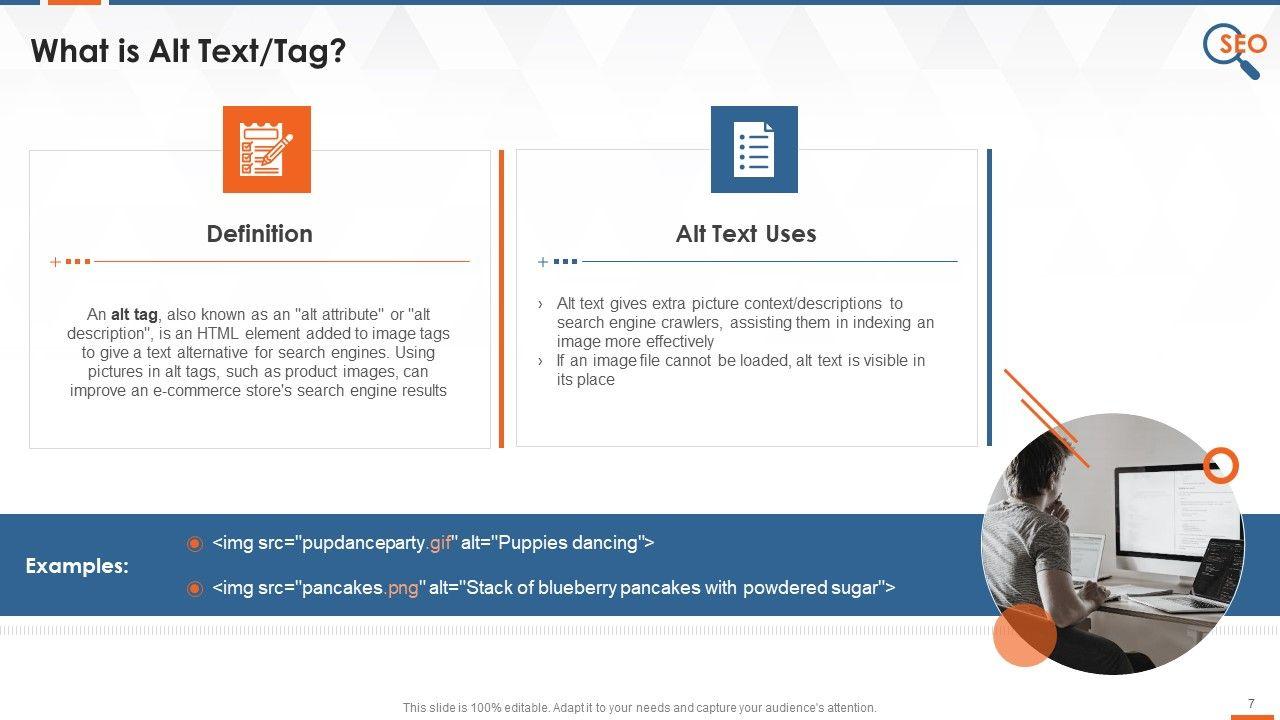 What is Alt Text/Tag?

SEO

Definition

An alt tag, also known as an "alt attribute" or "alt description", is an HTML element added to image tags to give a text alternative for search engines. Using pictures in alt tags, such as product images, can improve an e-commerce store's search engine results

Alt Text Uses

› Alt text gives extra picture context/descriptions to search engine crawlers, assisting them in indexing an image more effectively
› If an image file cannot be loaded, alt text is visible in its place

Examples:

<img src="pupdanceparty.gif" alt="Puppies dancing">

<img src="pancakes.png" alt="Stack of blueberry pancakes with powdered sugar">

This slide is 100% editable. Adapt it to your needs and capture your audience's attention.

7